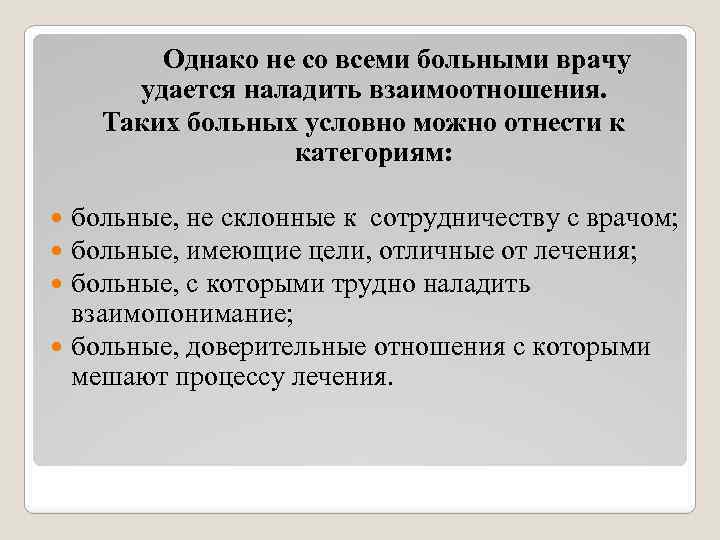 Однако не со всеми больными врачу удается наладить взаимоотношения. Таких больных условно можно отнести к категориям:

- больные, не склонные к сотрудничеству с врачом;
- больные, имеющие цели, отличные от лечения;
- больные, с которыми трудно наладить взаимопонимание;
- больные, доверительные отношения с которыми мешают процессу лечения.